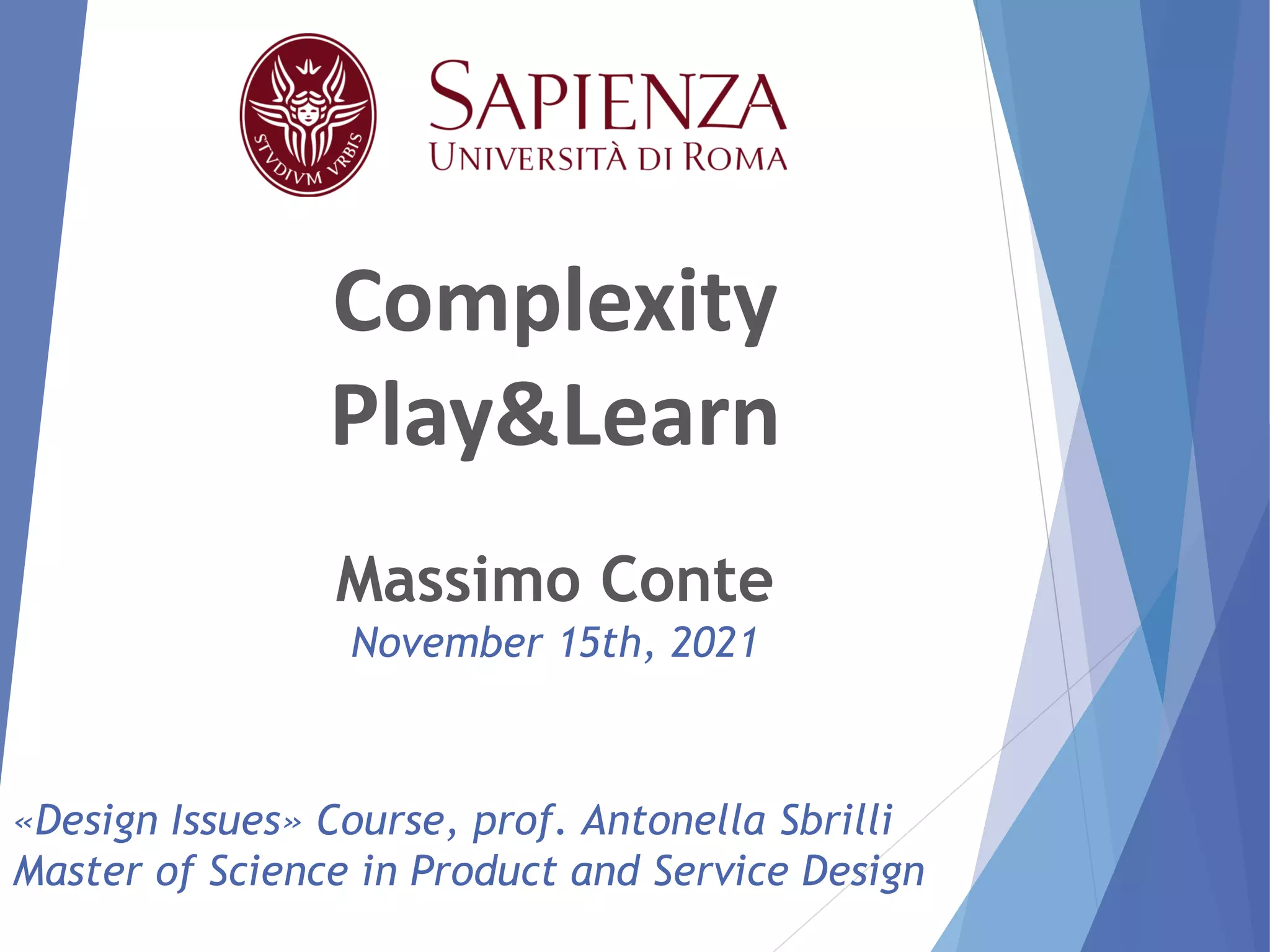 STVDIVM VRBIS

SAPIENZA
UNIVERSITÀ DI ROMA

Complexity
Play&Learn

Massimo Conte
November 15th, 2021

«Design Issues» Course, prof. Antonella Sbrilli
Master of Science in Product and Service Design